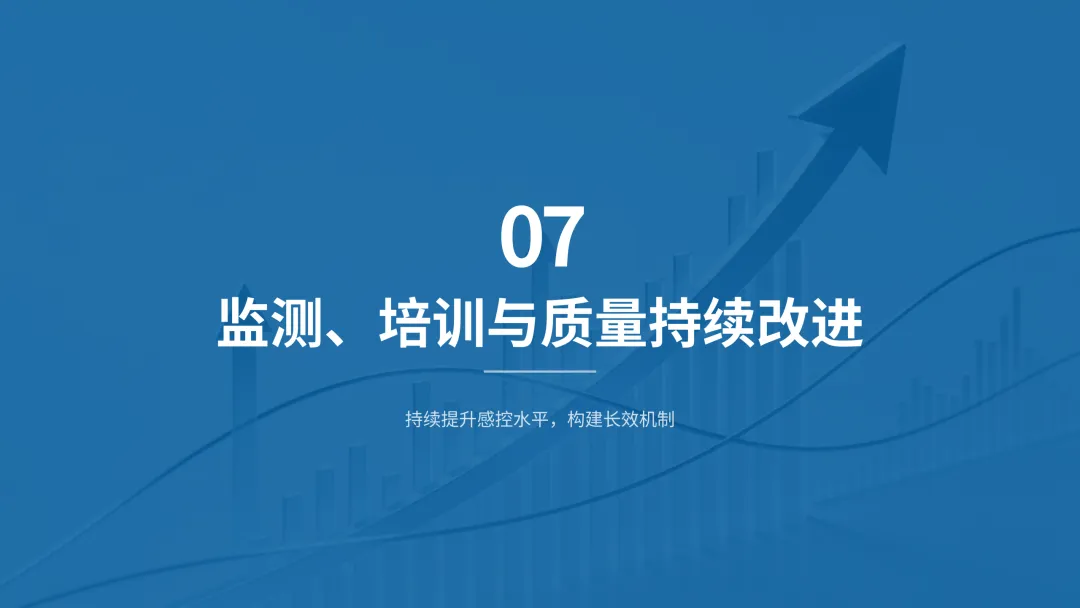 07

监测、培训与质量持续改进

持续提升感控水平，构建长效机制